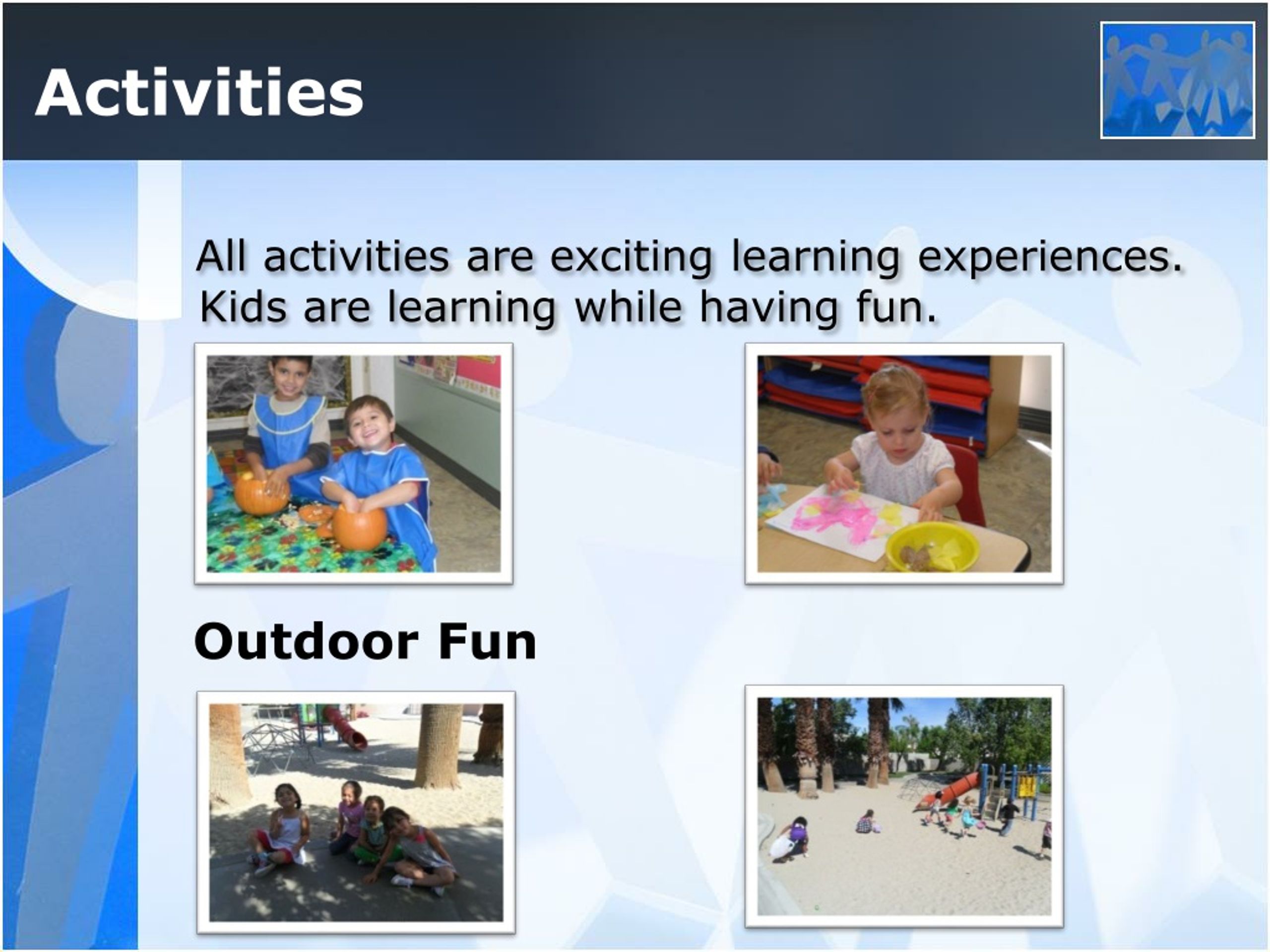 Activities

All activities are exciting learning experiences. Kids are learning while having fun.

Outdoor Fun